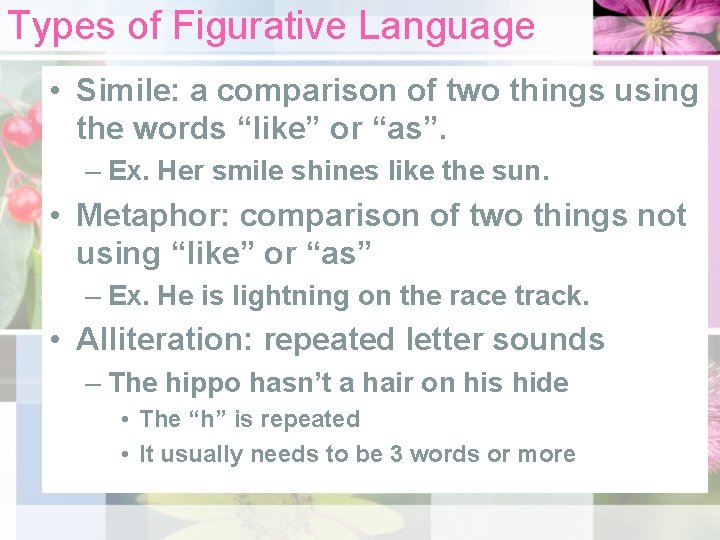 Types of Figurative Language

• Simile: a comparison of two things using the words “like” or “as”.
– Ex. Her smile shines like the sun.

• Metaphor: comparison of two things not using “like” or “as”
– Ex. He is lightning on the race track.

• Alliteration: repeated letter sounds
– The hippo hasn’t a hair on his hide
• The “h” is repeated
• It usually needs to be 3 words or more